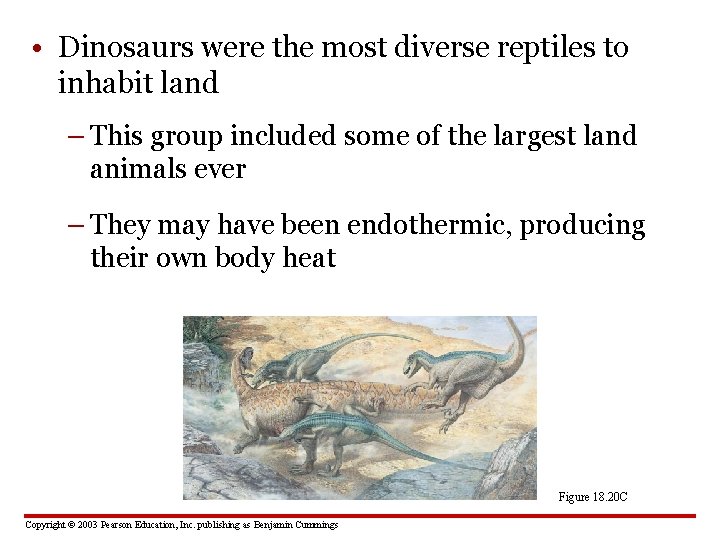 • Dinosaurs were the most diverse reptiles to inhabit land

– This group included some of the largest land animals ever

– They may have been endothermic, producing their own body heat

Figure 18.20C

Copyright © 2003 Pearson Education, Inc. publishing as Benjamin Cummings